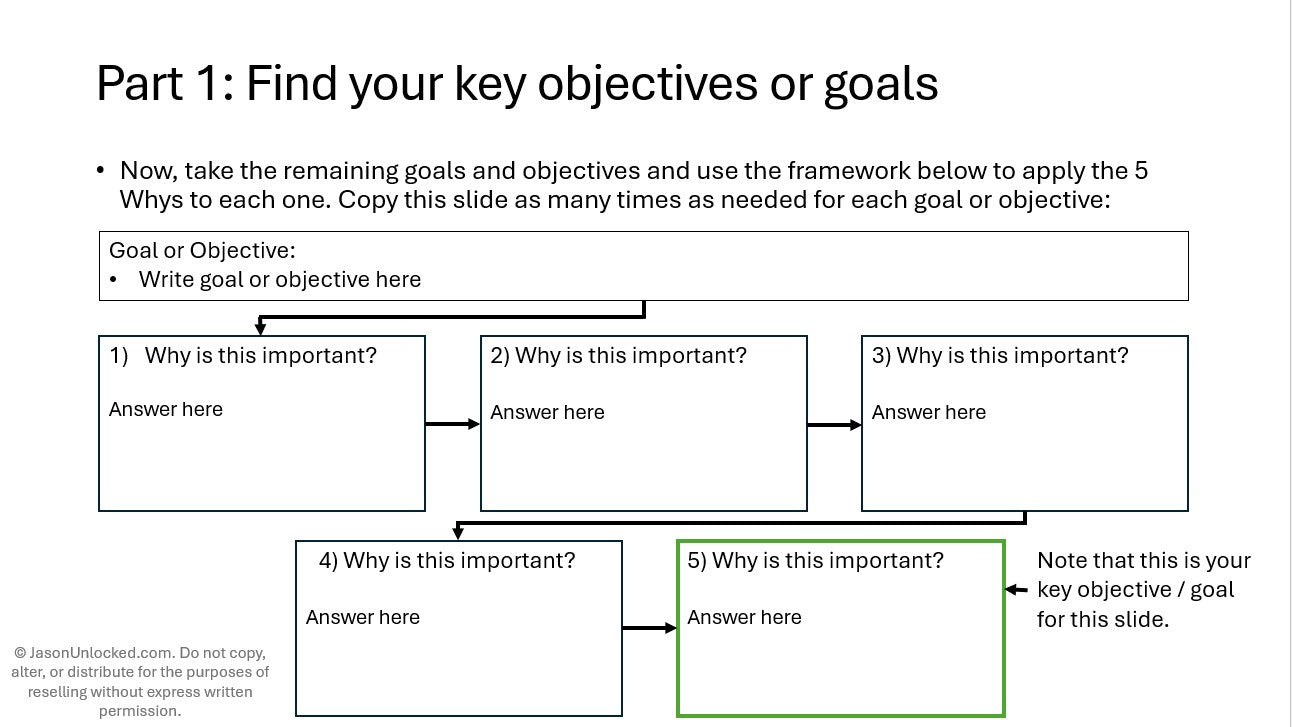 Part 1: Find your key objectives or goals

• Now, take the remaining goals and objectives and use the framework below to apply the 5 Whys to each one. Copy this slide as many times as needed for each goal or objective:

Goal or Objective:
• Write goal or objective here

1) Why is this important?

Answer here

2) Why is this important?

Answer here

3) Why is this important?

Answer here

4) Why is this important?

Answer here

5) Why is this important?

Answer here

Note that this is your key objective / goal for this slide.

© JasonUnlocked.com. Do not copy, alter, or distribute for the purposes of reselling without express written permission.